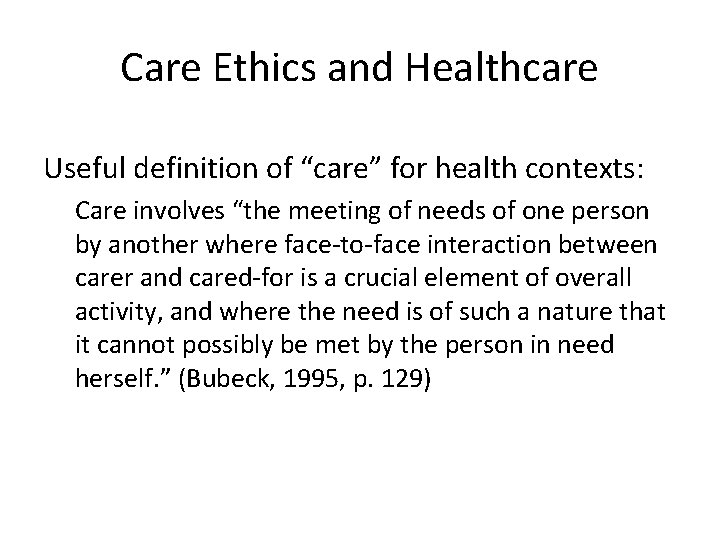 Care Ethics and Healthcare

Useful definition of “care” for health contexts:

Care involves “the meeting of needs of one person by another where face-to-face interaction between carer and cared-for is a crucial element of overall activity, and where the need is of such a nature that it cannot possibly be met by the person in need herself.” (Bubeck, 1995, p. 129)